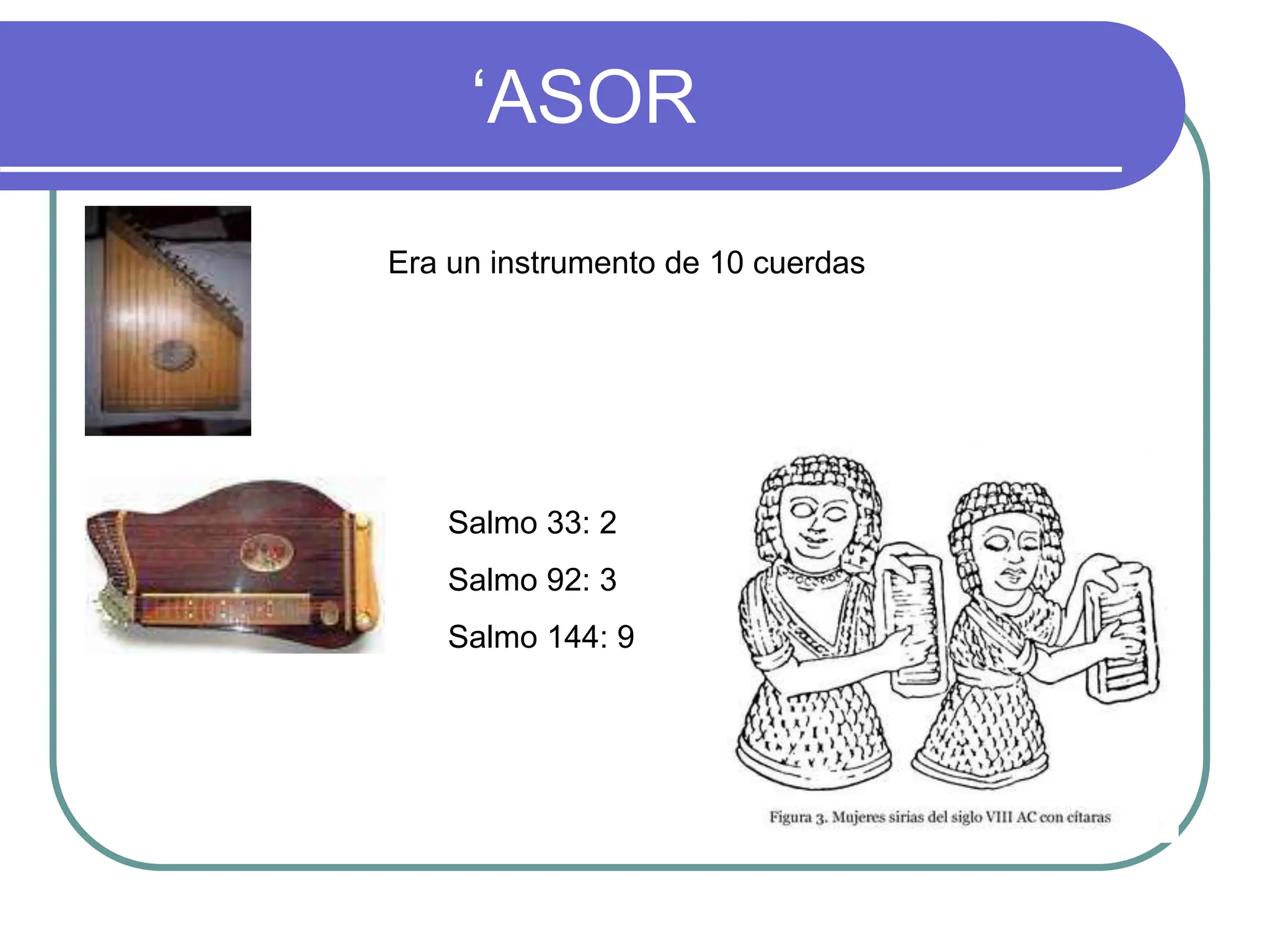 ‘ASOR

Era un instrumento de 10 cuerdas

Salmo 33: 2

Salmo 92: 3

Salmo 144: 9

Figura 3. Mujeres sirias del siglo VIII AC con cítaras